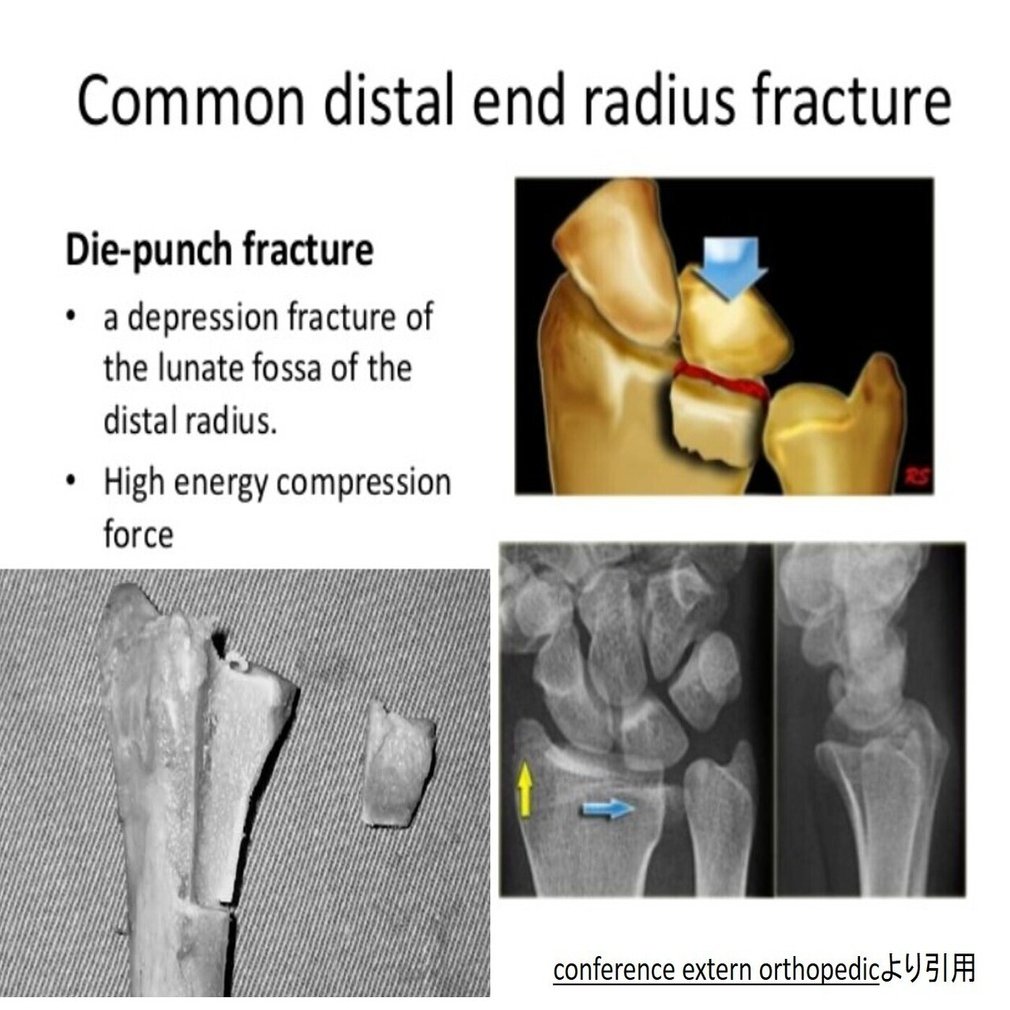 Common distal end radius fracture

Die-punch fracture

• a depression fracture of the lunate fossa of the distal radius.

• High energy compression force

RS

conference extern orthopedicより引用